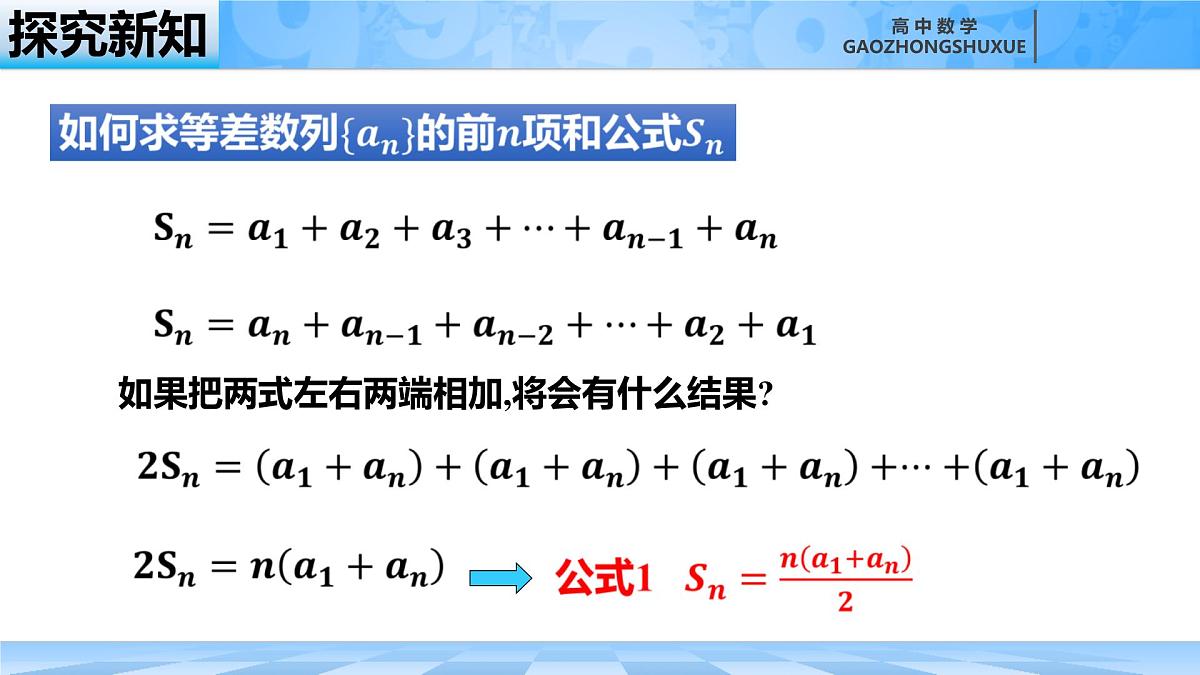 探究新知

高中数学
GAOZHONGSHUXUE

如何求等差数列$\{a_n\}$的前$n$项和公式$S_n$

$S_n = a_1 + a_2 + a_3 + \cdots + a_{n-1} + a_n$

$S_n = a_n + a_{n-1} + a_{n-2} + \cdots + a_2 + a_1$

如果把两式左右两端相加,将会有什么结果?

$2S_n = (a_1 + a_n) + (a_1 + a_n) + (a_1 + a_n) + \cdots + (a_1 + a_n)$

$2S_n = n(a_1 + a_n)$

公式1 $S_n = \frac{n(a_1+a_n)}{2}$